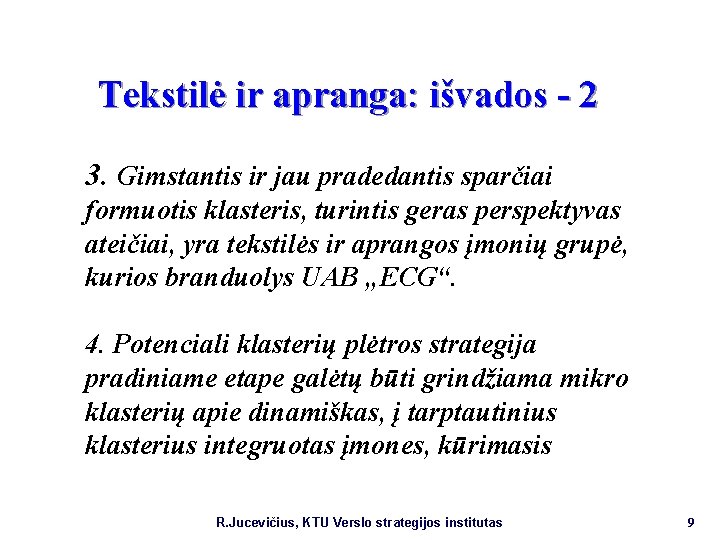 Tekstilė ir apranga: išvados - 2

3. Gimstantis ir jau pradedantis sparčiai formuotis klasteris, turintis geras perspektyvas ateičiai, yra tekstilės ir aprangos įmonių grupė, kurios branduolys UAB „ECG“.

4. Potenciali klasterių plėtros strategija pradiniame etape galėtų būti grindžiama mikro klasterių apie dinamiškas, į tarptautinius klasterius integruotas įmones, kūrimasis

R.Jucevičius, KTU Verslo strategijos institutas 9